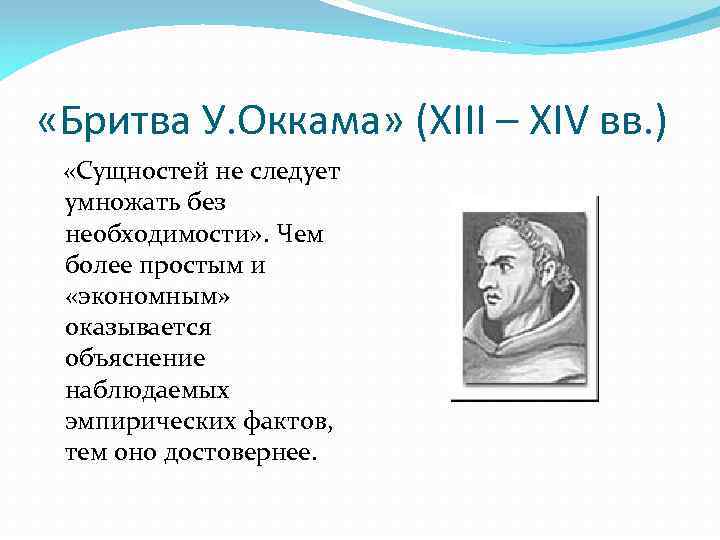 «Бритва У.Оккама» (XIII – XIV вв.)

«Сущностей не следует умножать без необходимости». Чем более простым и «экономным» оказывается объяснение наблюдаемых эмпирических фактов, тем оно достовернее.